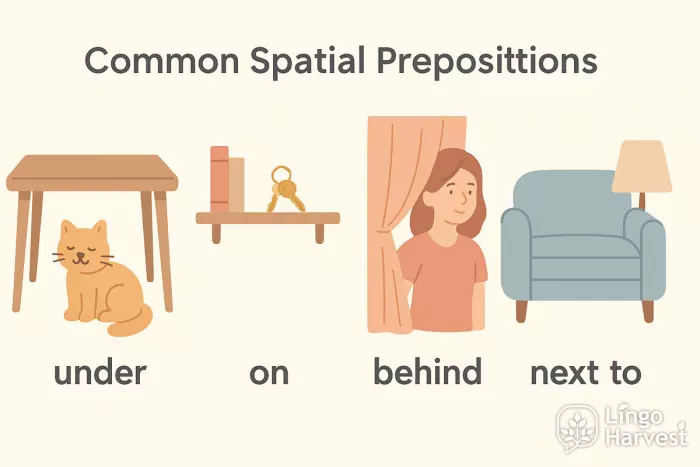 Common Spatial Preposittions

under

on

behind

next to

Lingo Harvest